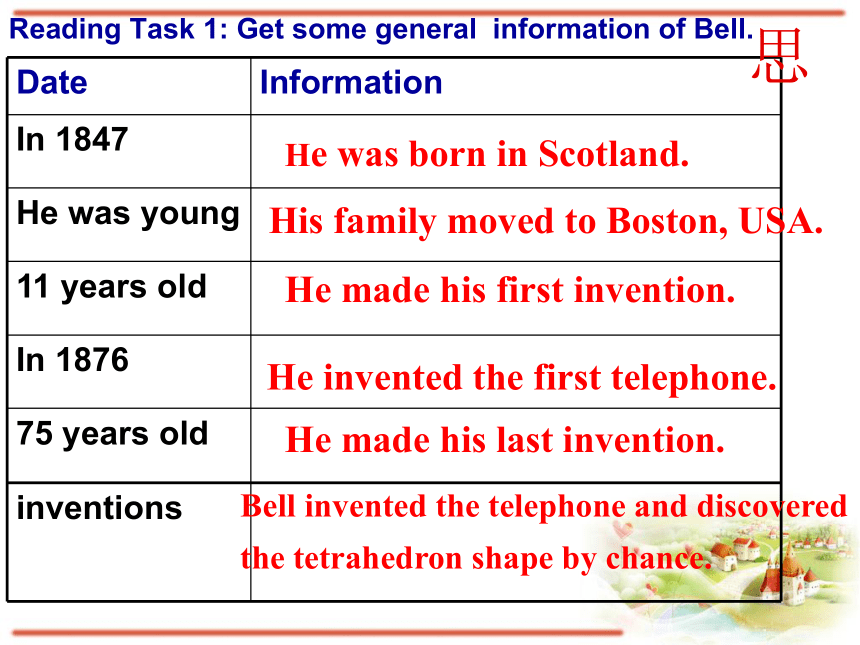 Reading Task 1: Get some general information of Bell.

思

| Date | Information |
|---|---|
| In 1847 | He was born in Scotland. |
| He was young | His family moved to Boston, USA. |
| 11 years old | He made his first invention. |
| In 1876 | He invented the first telephone. |
| 75 years old | He made his last invention. |
| inventions | Bell invented the telephone and discovered the tetrahedron shape by chance. |